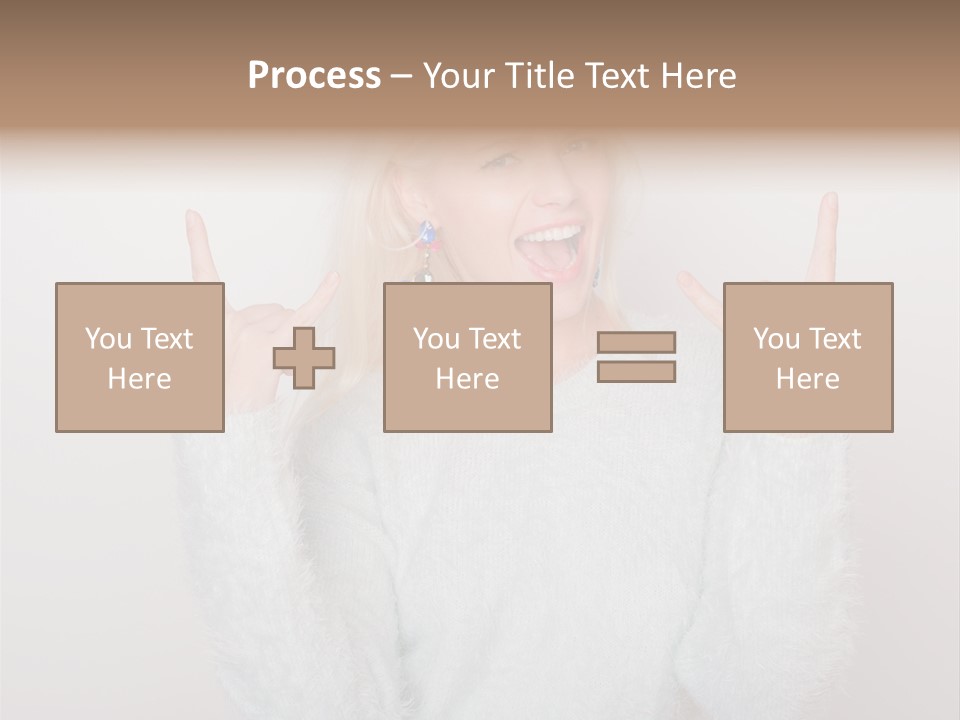 Process – Your Title Text Here

You Text Here

You Text Here

You Text Here